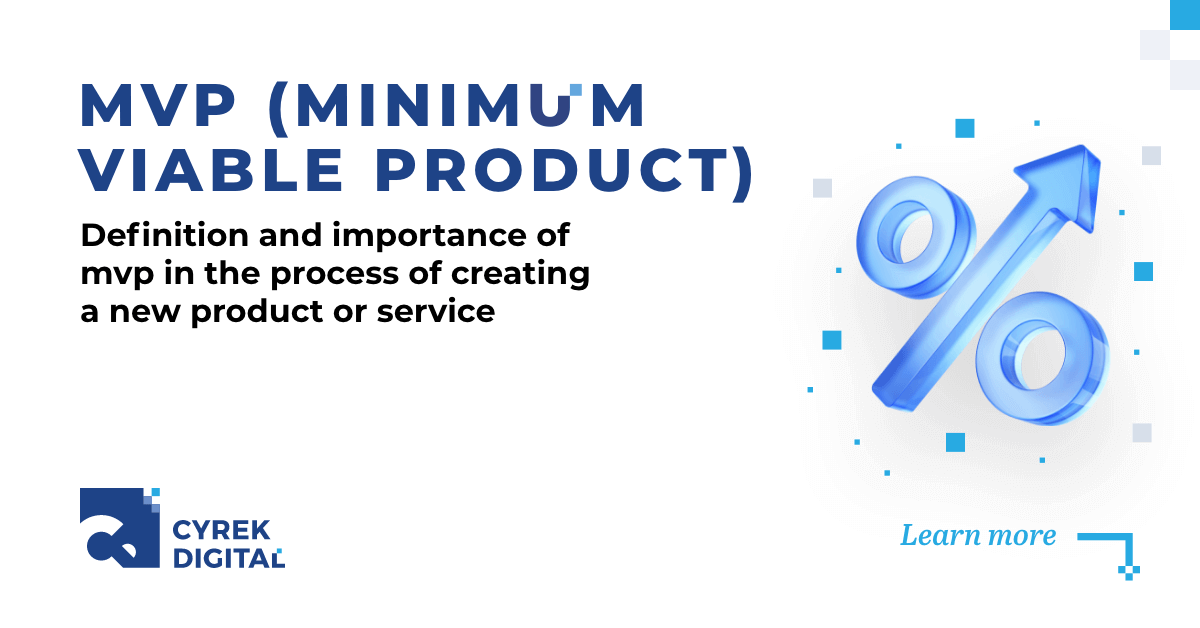 MVP (MINIMUM VIABLE PRODUCT)

Definition and importance of mvp in the process of creating a new product or service

CYREK DIGITAL

Learn more